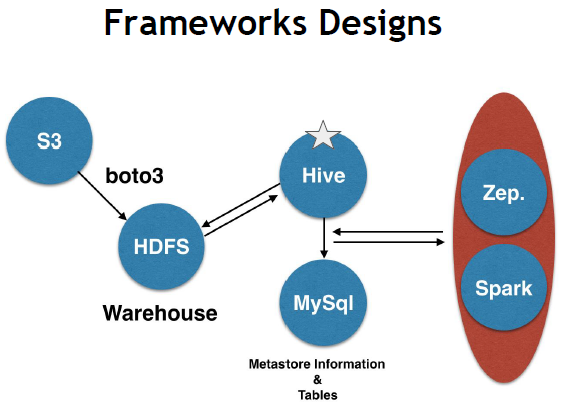 Frameworks Designs

S3

boto3

HDFS

Warehouse

Hive

MySql

Metastore Information
&
Tables

Zep.

Spark